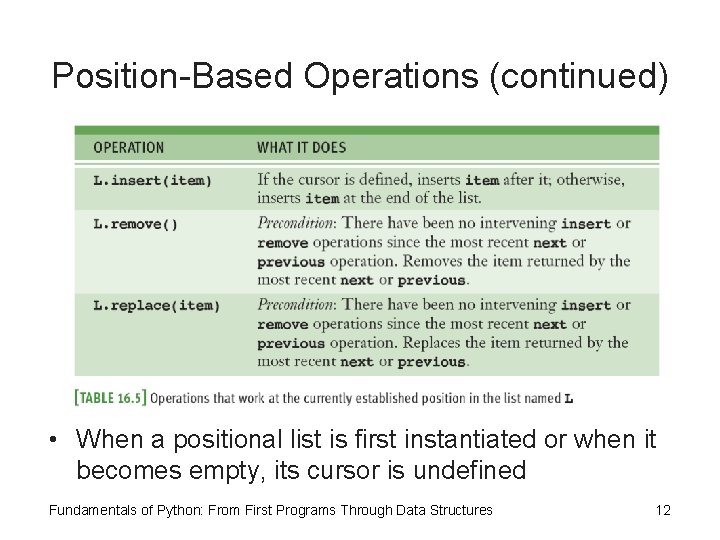 Position-Based Operations (continued)

| OPERATION | WHAT IT DOES |
|---|---|
| L.insert(item) | If the cursor is defined, inserts item after it; otherwise, inserts item at the end of the list. |
| L.remove() | Precondition: There have been no intervening insert or remove operations since the most recent next or previous operation. Removes the item returned by the most recent next or previous. |
| L.replace(item) | Precondition: There have been no intervening insert or remove operations since the most recent next or previous operation. Replaces the item returned by the most recent next or previous. |

[TABLE 16.5] Operations that work at the currently established position in the list named L

• When a positional list is first instantiated or when it becomes empty, its cursor is undefined

Fundamentals of Python: From First Programs Through Data Structures

12